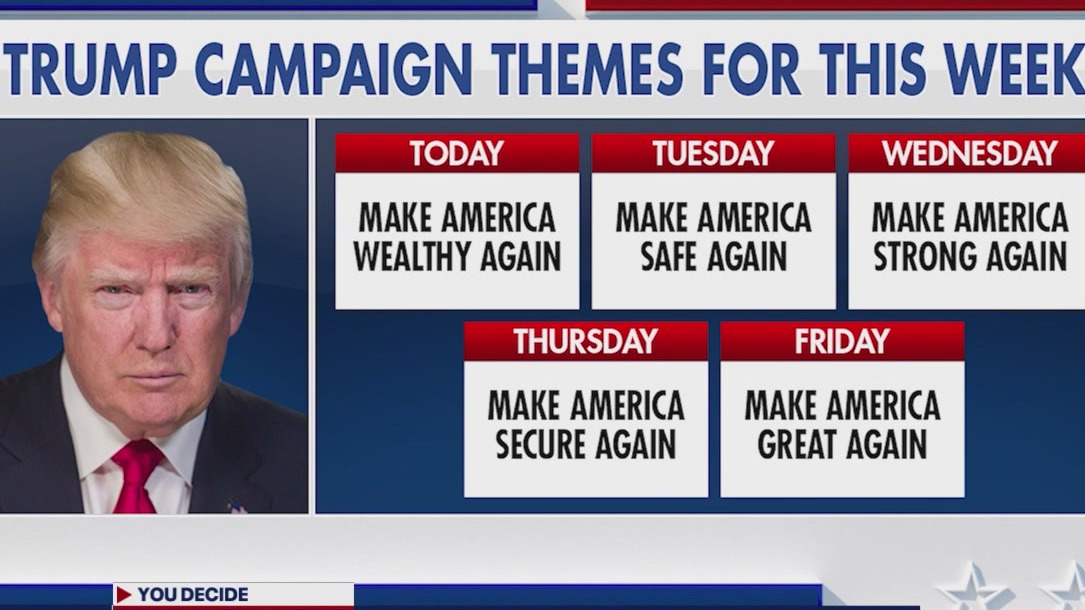 TRUMP CAMPAIGN THEMES FOR THIS WEEK

TODAY
MAKE AMERICA WEALTHY AGAIN

TUESDAY
MAKE AMERICA SAFE AGAIN

WEDNESDAY
MAKE AMERICA STRONG AGAIN

THURSDAY
MAKE AMERICA SECURE AGAIN

FRIDAY
MAKE AMERICA GREAT AGAIN

YOU DECIDE